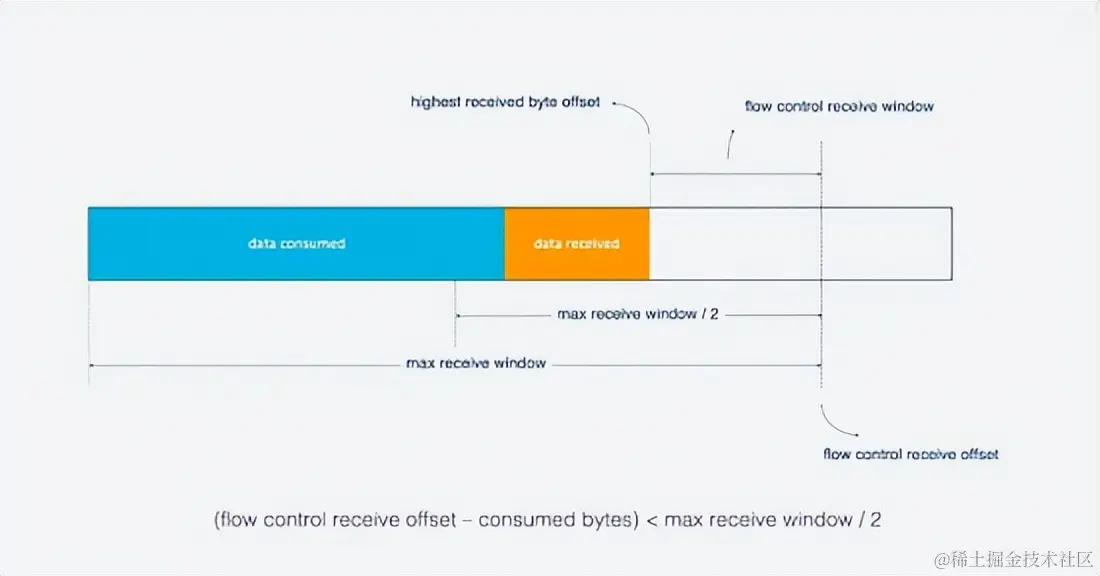 highest received byte offset

flow control receive window

data consumed

data received

max receive window / 2

max receive window

flow control receive offset

(flow control receive offset – consumed bytes) < max receive window / 2

@稀土掘金技术社区